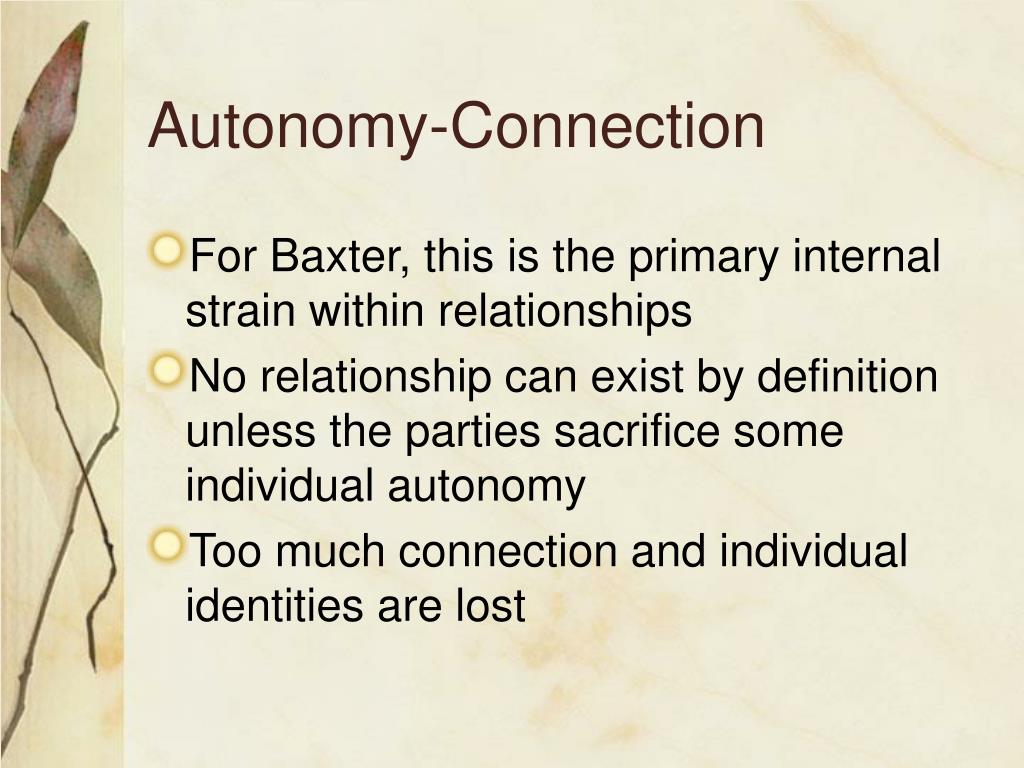 Autonomy-Connection

For Baxter, this is the primary internal strain within relationships

No relationship can exist by definition unless the parties sacrifice some individual autonomy

Too much connection and individual identities are lost